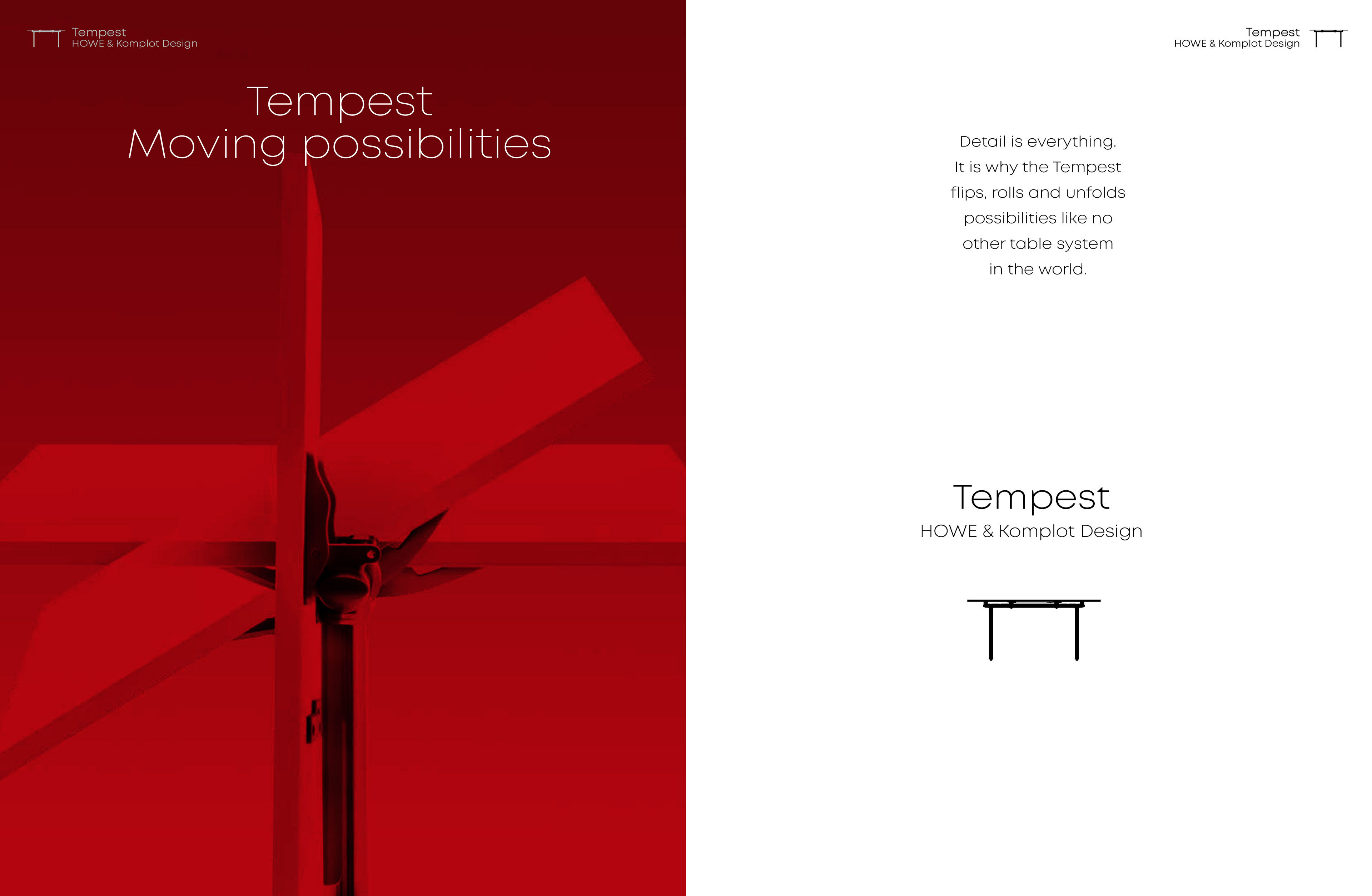 Tempest
HOWE & Komplot Design

Tempest
Moving possibilities

Tempest
HOWE & Komplot Design

Detail is everything. It is why the Tempest flips, rolls and unfolds possibilities like no other table system in the world.

Tempest
HOWE & Komplot Design